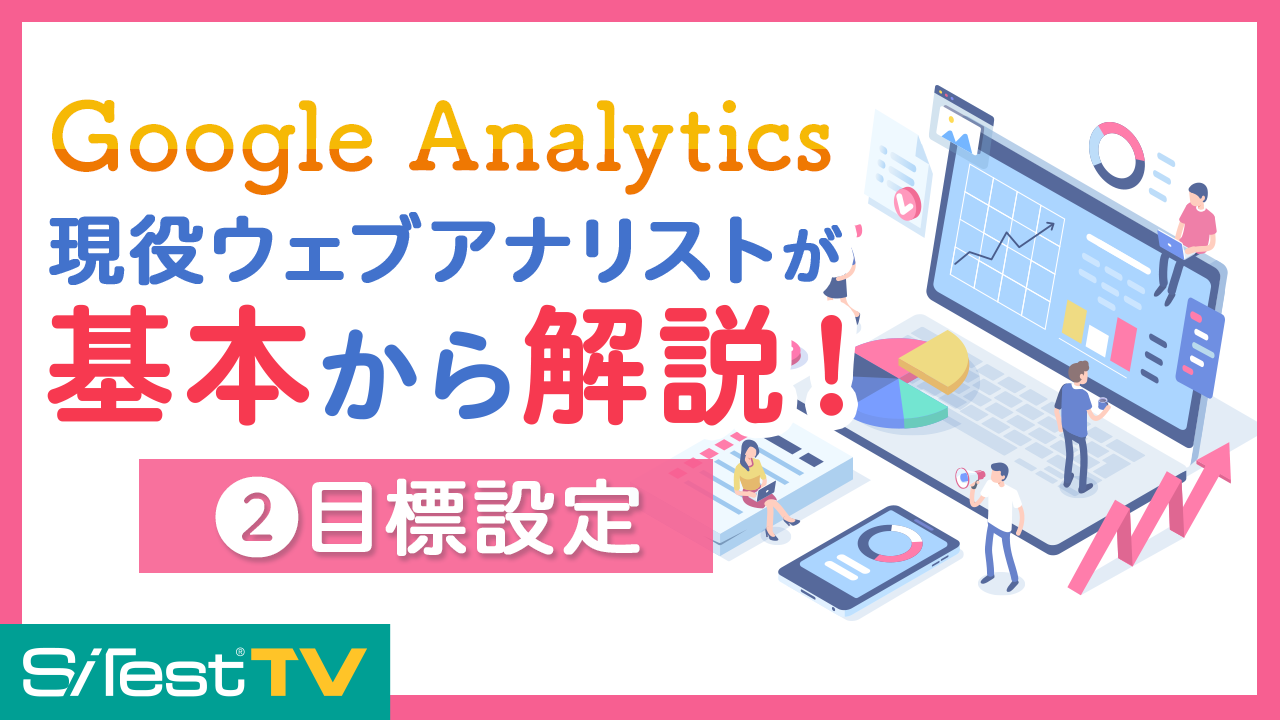 Google Analytics
現役ウェブアナリストが
基本から解説!

②目標設定

SiTest® TV